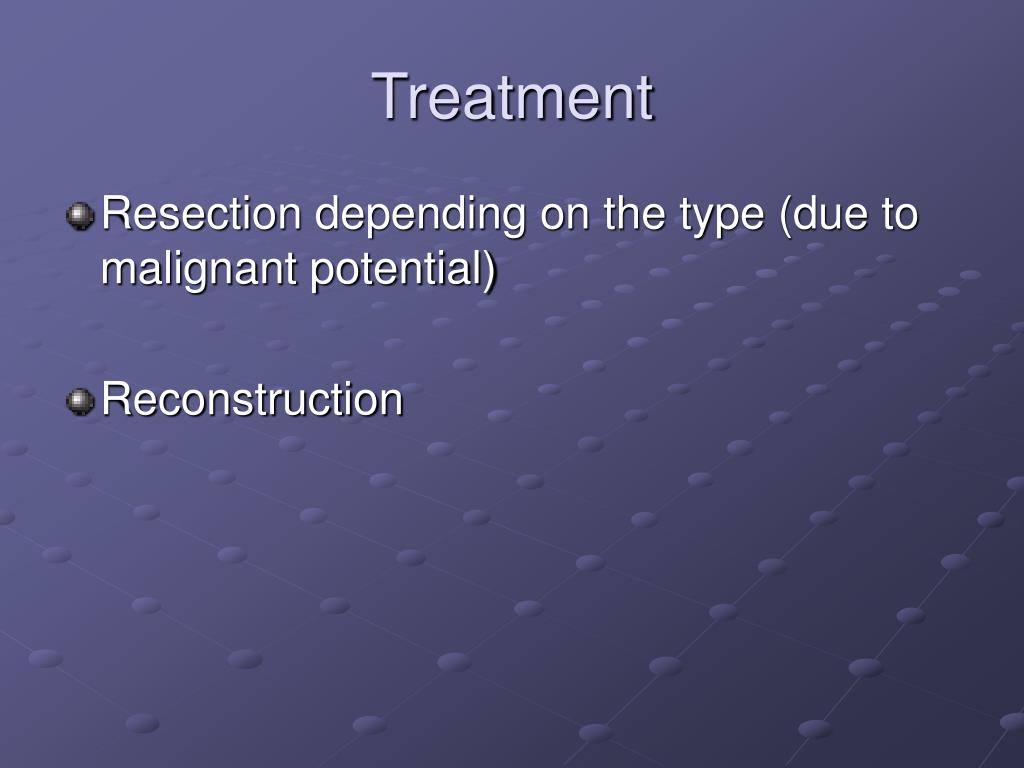 Treatment

Resection depending on the type (due to malignant potential)

Reconstruction